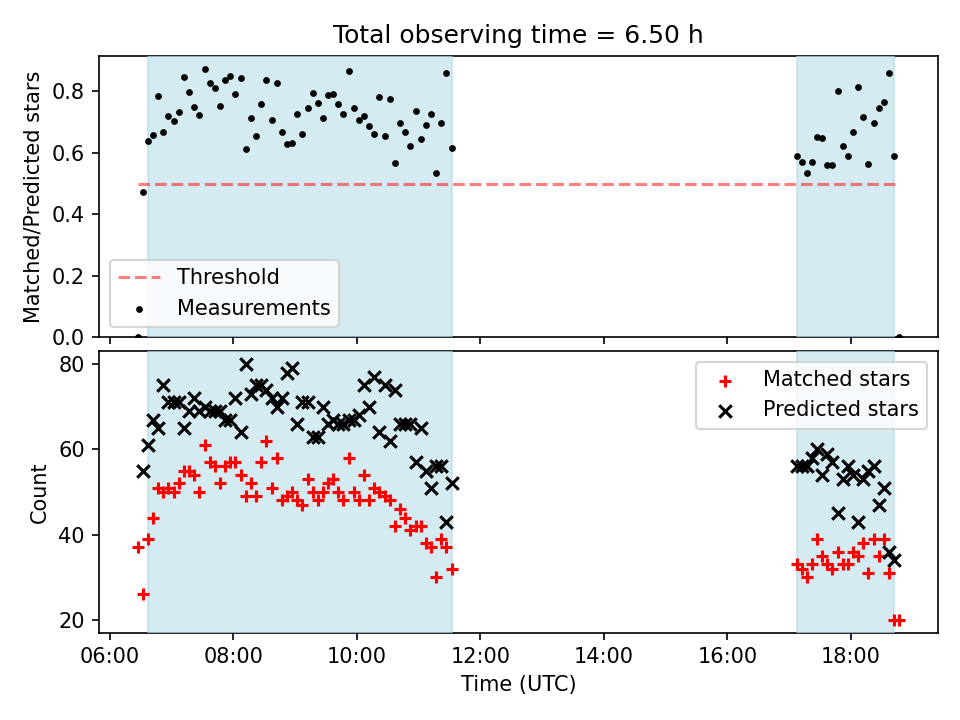 Total observing time = 6.50 h

Matched/Predicted stars

0.8
0.6
0.4
0.2
0.0

Threshold
Measurements

Count

80
60
40
20

Matched stars
Predicted stars

06:00 08:00 10:00 12:00 14:00 16:00 18:00

Time (UTC)